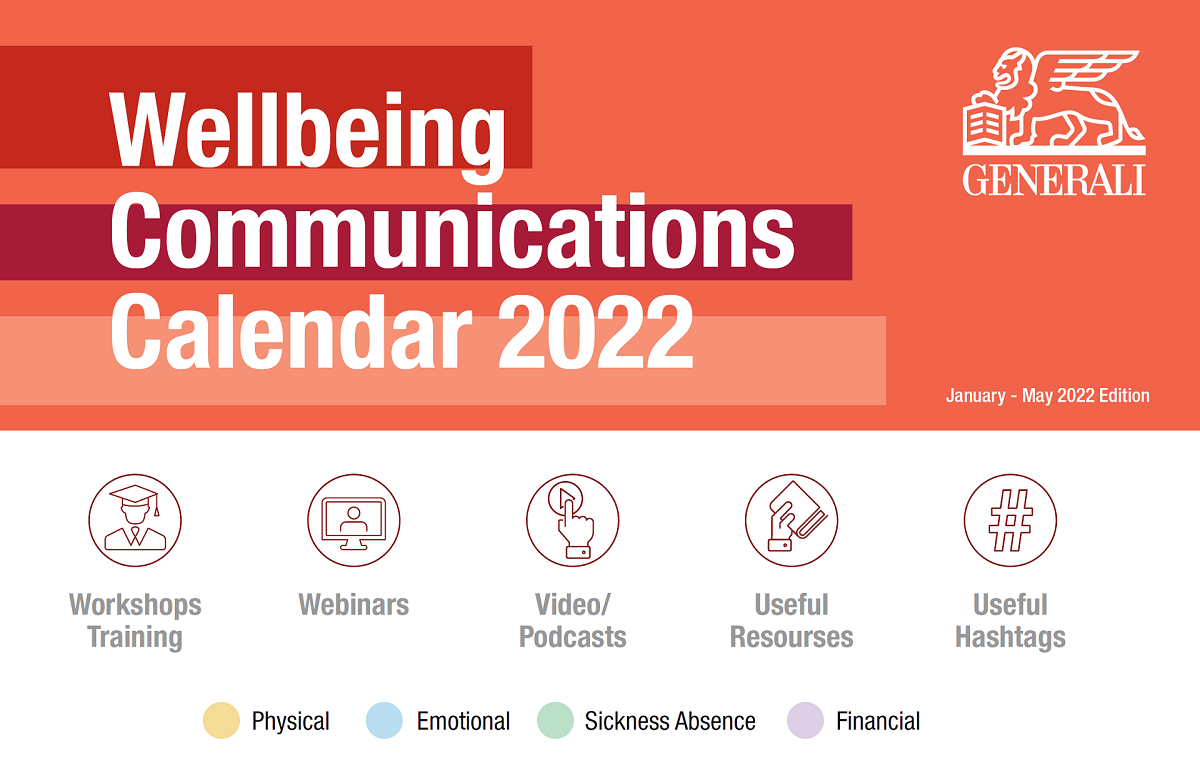 Wellbeing Communications Calendar 2022

GENERALI

January - May 2022 Edition

Workshops Training

Webinars

Video/ Podcasts

Useful Resourses

Useful Hashtags

Physical

Emotional

Sickness Absence

Financial